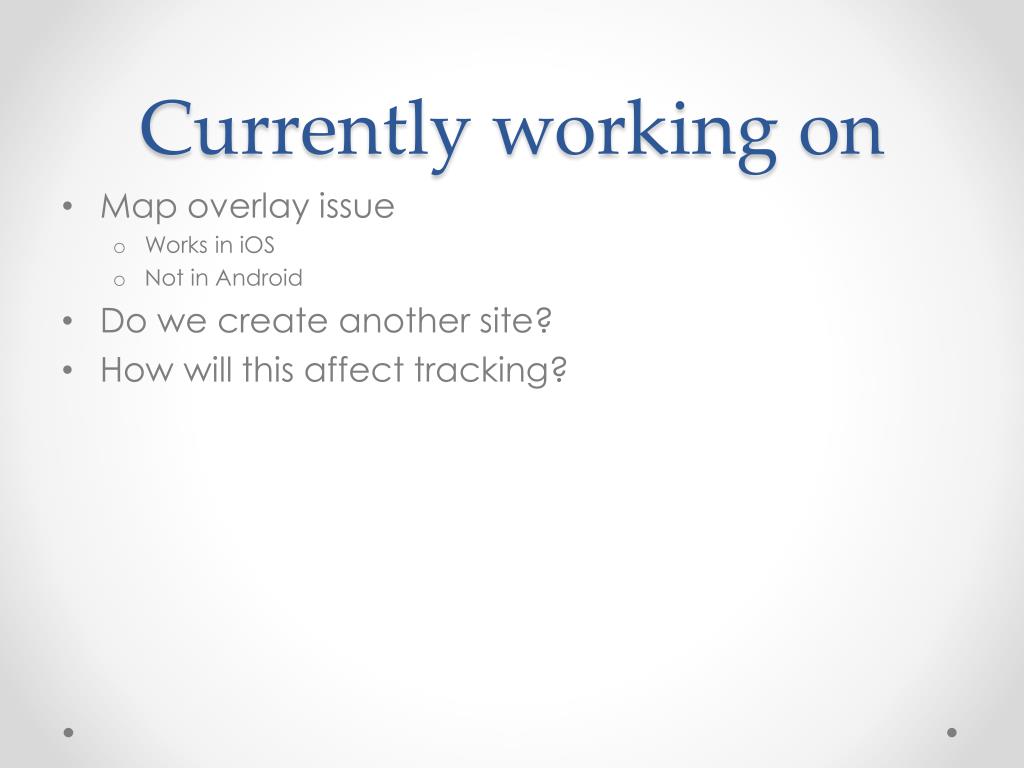 Currently working on

• Map overlay issue
  o Works in iOS
  o Not in Android
• Do we create another site?
• How will this affect tracking?